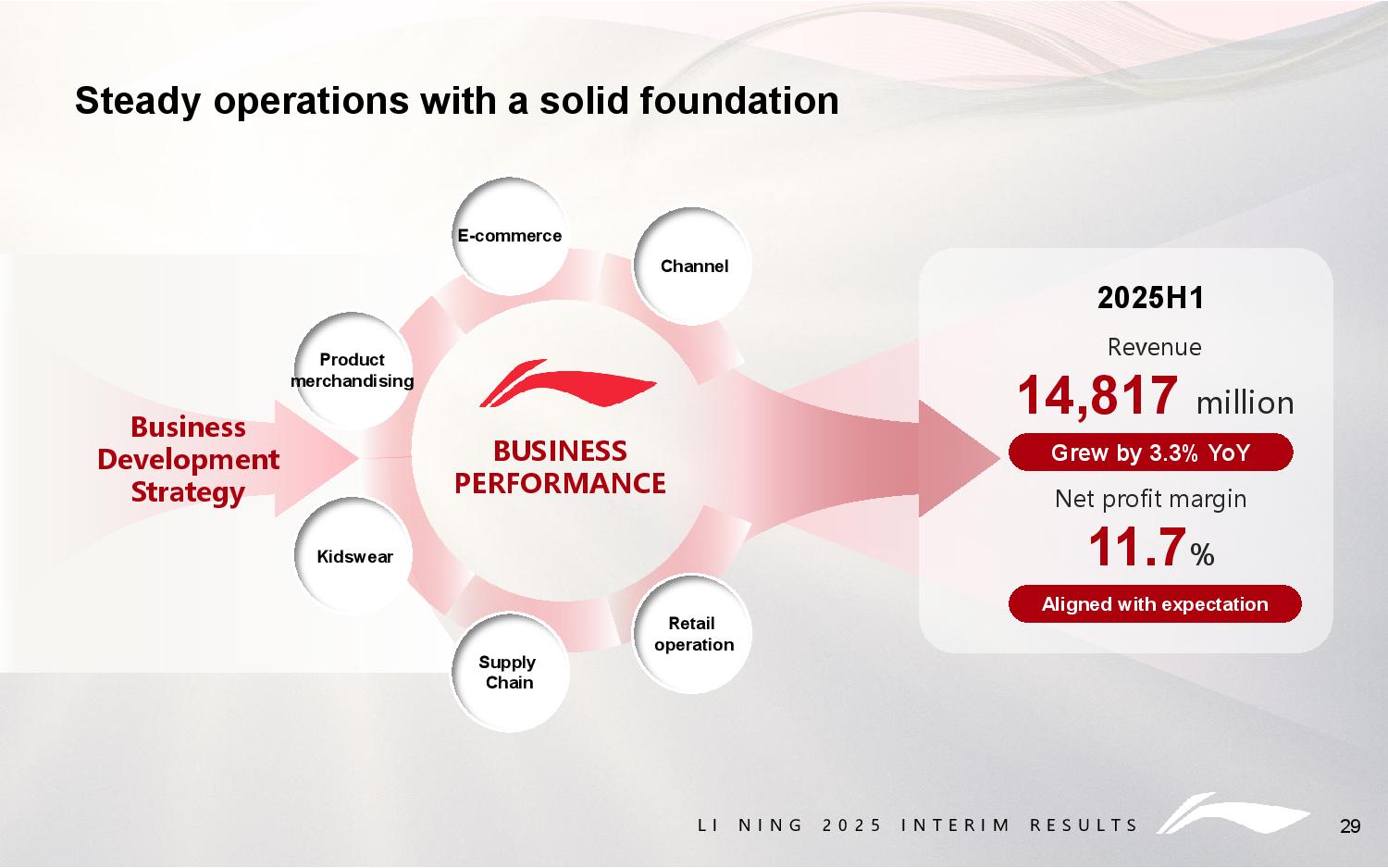 Steady operations with a solid foundation

Business Development Strategy

E-commerce

Channel

Product merchandising

BUSINESS PERFORMANCE

Kidswear

Supply Chain

Retail operation

2025H1

Revenue

14,817 million

Grew by 3.3% YoY

Net profit margin

11.7%

Aligned with expectation

LI NING 2025 INTERIM RESULTS

29